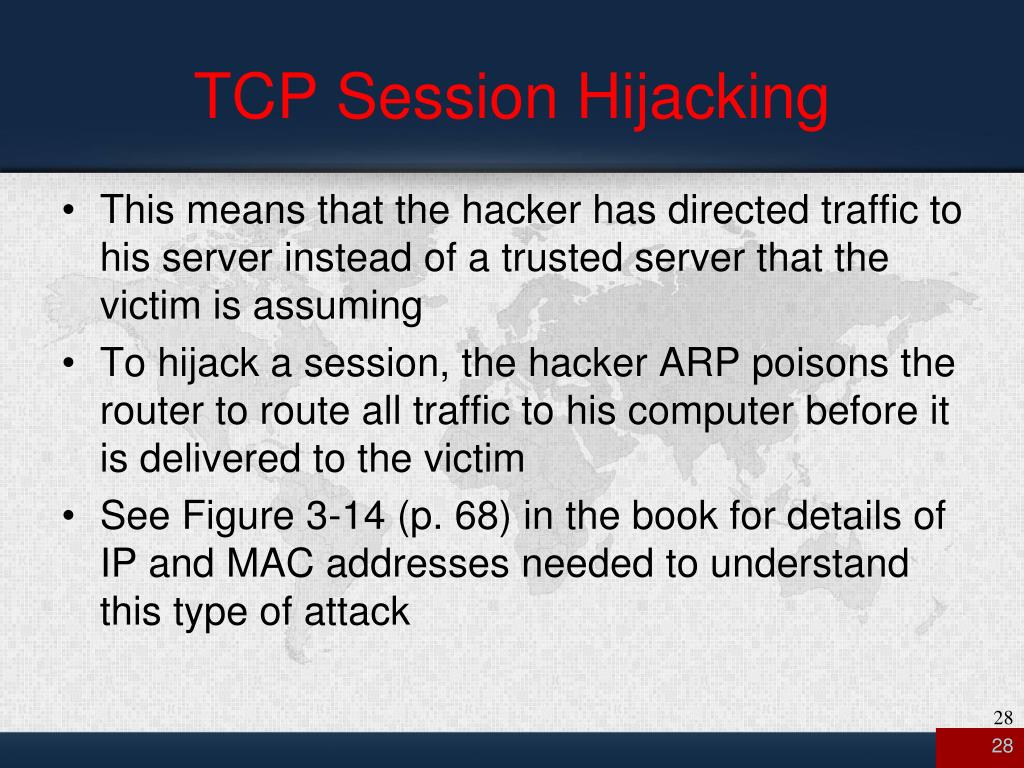 TCP Session Hijacking

• This means that the hacker has directed traffic to his server instead of a trusted server that the victim is assuming
• To hijack a session, the hacker ARP poisons the router to route all traffic to his computer before it is delivered to the victim
• See Figure 3-14 (p. 68) in the book for details of IP and MAC addresses needed to understand this type of attack

28

28